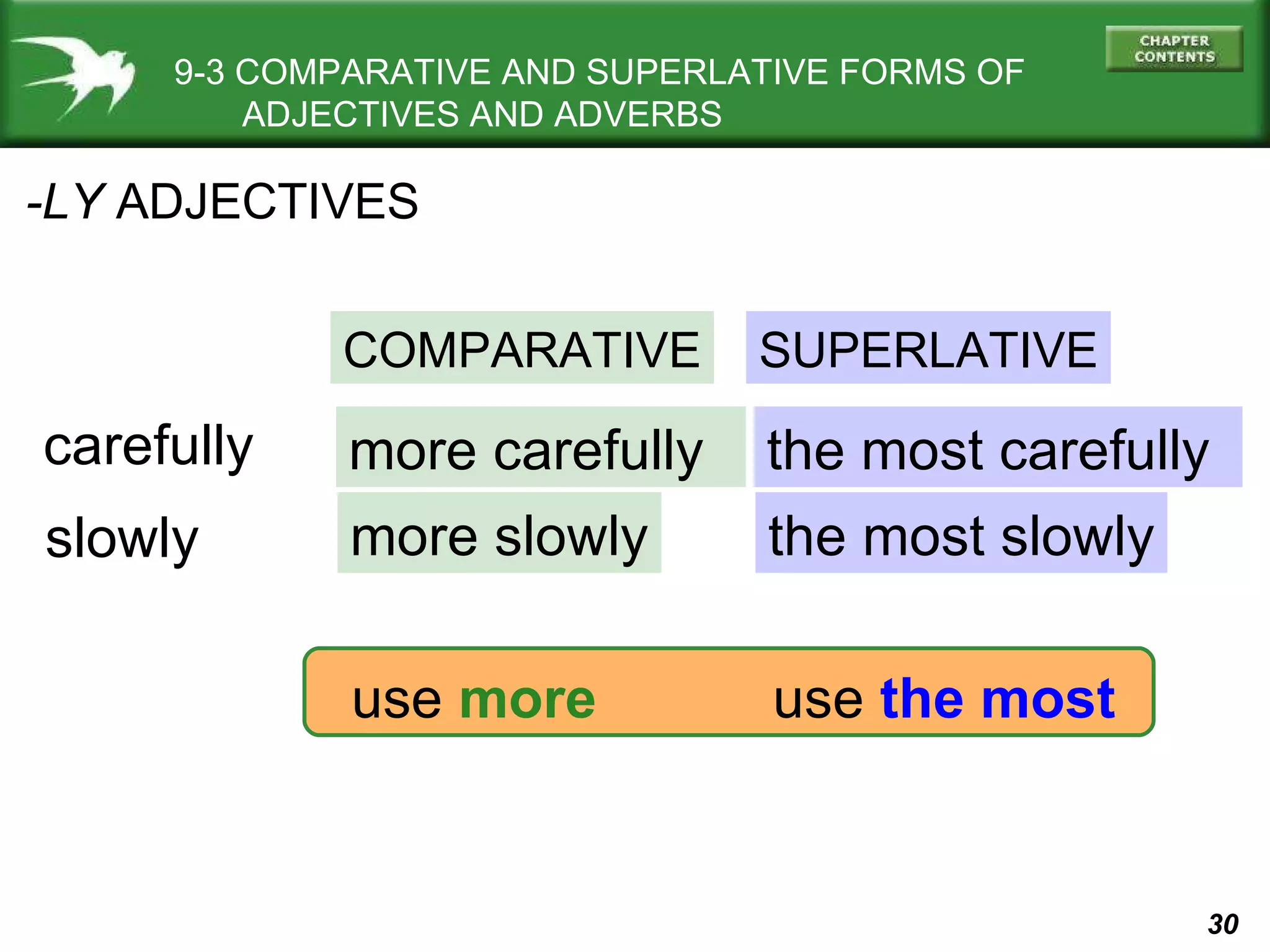 9-3 COMPARATIVE AND SUPERLATIVE FORMS OF ADJECTIVES AND ADVERBS

CHAPTER CONTENTS

-LY ADJECTIVES

| | COMPARATIVE | SUPERLATIVE |
|---|---|---|
| carefully | more carefully | the most carefully |
| slowly | more slowly | the most slowly |

use more use the most

30